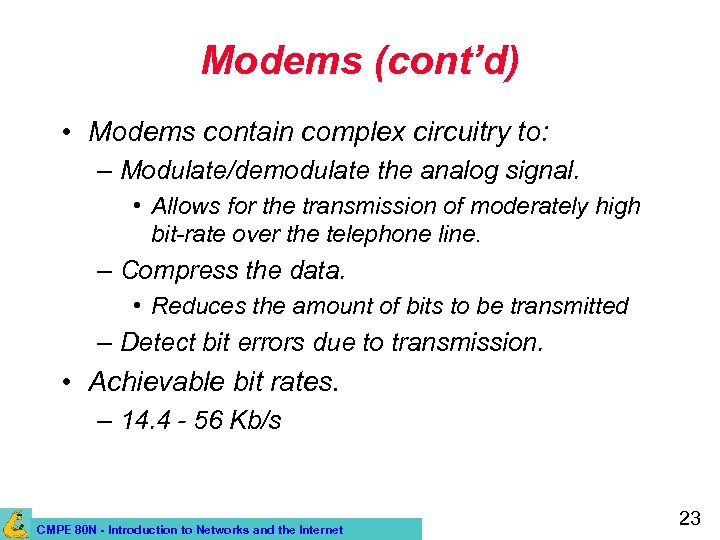 Modems (cont'd)

• Modems contain complex circuitry to:
– Modulate/demodulate the analog signal.
• Allows for the transmission of moderately high bit-rate over the telephone line.
– Compress the data.
• Reduces the amount of bits to be transmitted
– Detect bit errors due to transmission.
• Achievable bit rates.
– 14.4 - 56 Kb/s

CMPE 80N - Introduction to Networks and the Internet

23